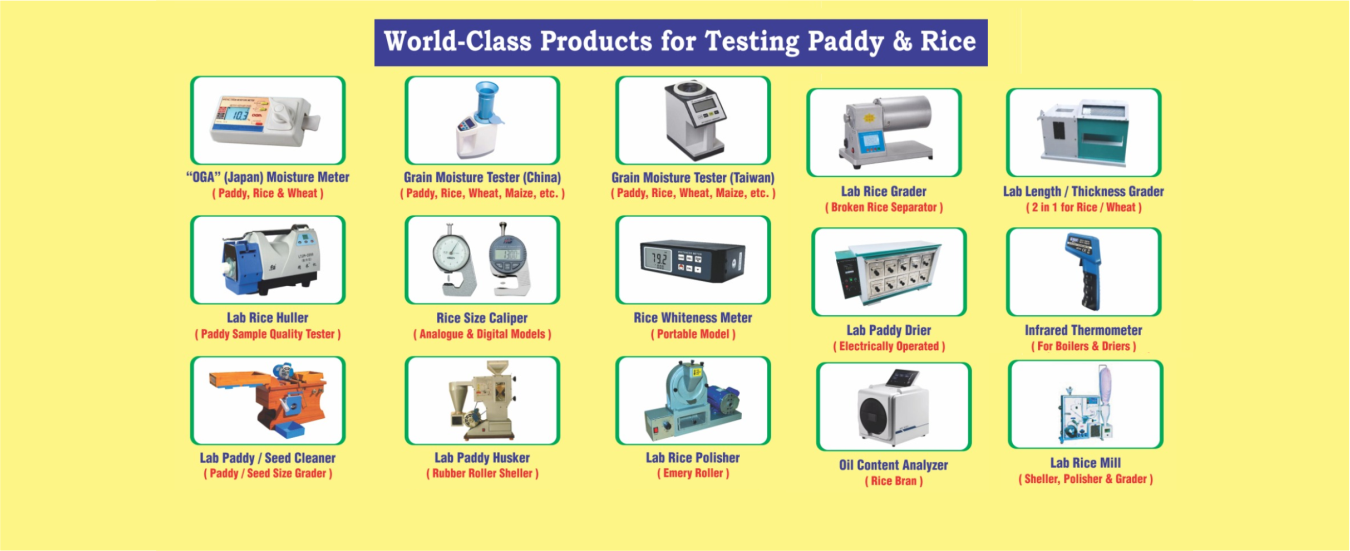 World-Class Products for Testing Paddy & Rice

"OGA" (Japan) Moisture Meter
( Paddy, Rice & Wheat )

Grain Moisture Tester (China)
( Paddy, Rice, Wheat, Maize, etc. )

Grain Moisture Tester (Taiwan)
( Paddy, Rice, Wheat, Maize, etc. )

Lab Rice Grader
( Broken Rice Separator )

Lab Length / Thickness Grader
( 2 in 1 for Rice / Wheat )

Lab Rice Huller
( Paddy Sample Quality Tester )

Rice Size Caliper
( Analogue & Digital Models )

Rice Whiteness Meter
( Portable Model )

Lab Paddy Drier
( Electrically Operated )

Infrared Thermometer
( For Boilers & Driers )

Lab Paddy / Seed Cleaner
( Paddy / Seed Size Grader )

Lab Paddy Husker
( Rubber Roller Sheller )

Lab Rice Polisher
( Emery Roller )

Oil Content Analyzer
( Rice Bran )

Lab Rice Mill
( Sheller, Polisher & Grader )